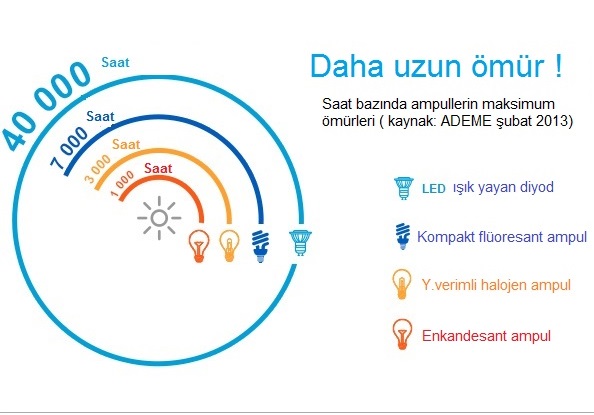 40 000 Saat

7 000 Saat

3 000 Saat

1 000 Saat

Daha uzun ömür !

Saat bazında ampullerin maksimum ömürleri ( kaynak: ADEME şubat 2013)

LED ışık yayan diyod

Kompakt flüoresant ampul

Y.verimli halojen ampul

Enkandesant ampul